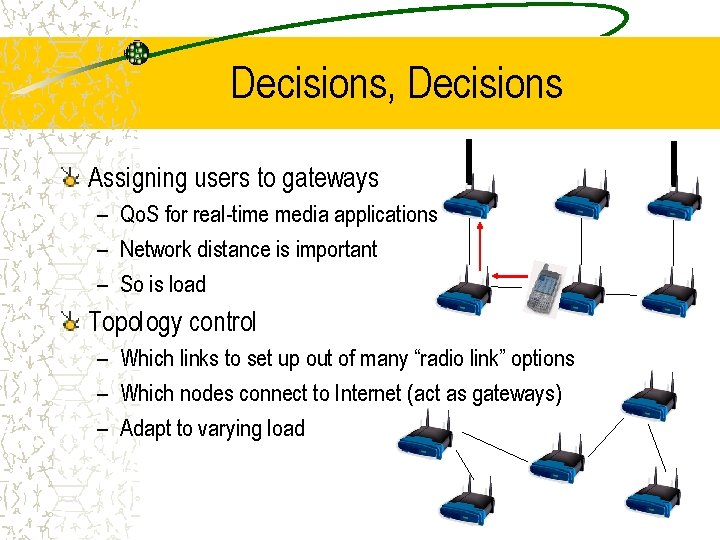 Decisions, Decisions

Assigning users to gateways
– QoS for real-time media applications
– Network distance is important
– So is load

Topology control
– Which links to set up out of many “radio link” options
– Which nodes connect to Internet (act as gateways)
– Adapt to varying load